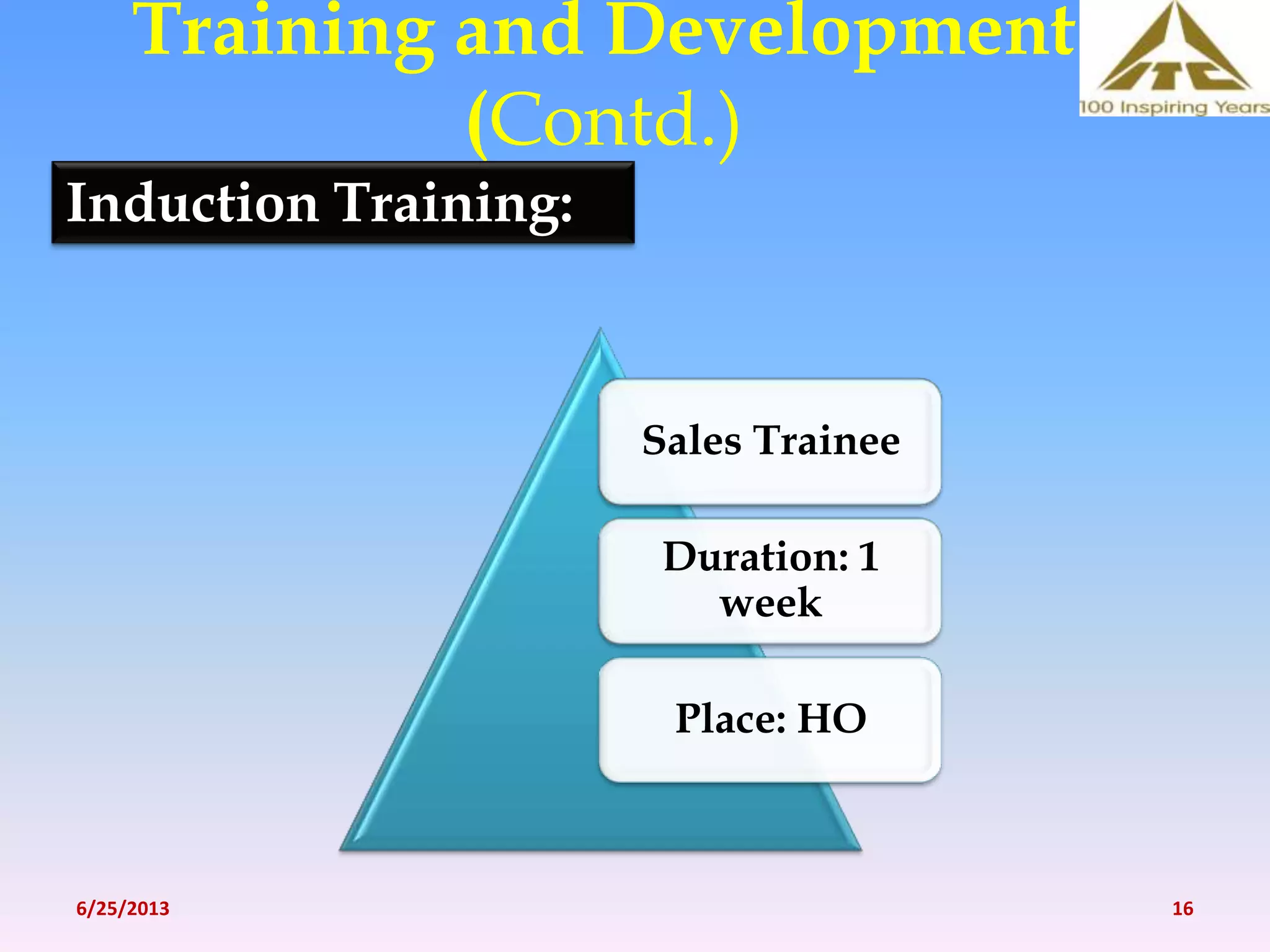 Training and Development (Contd.)

ITC
100 Inspiring Years

Induction Training:

Sales Trainee

Duration: 1 week

Place: HO

6/25/2013

16